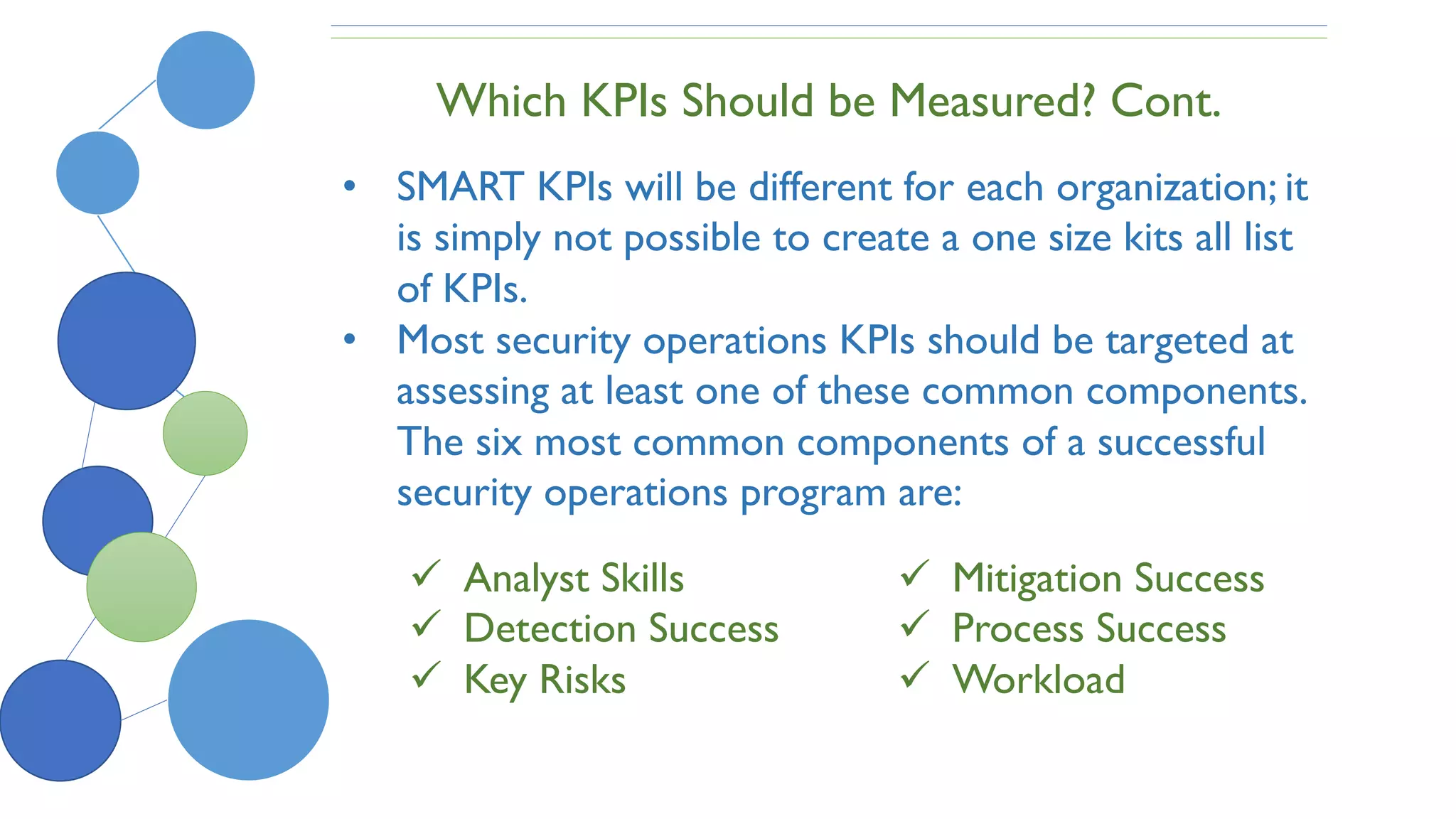 Which KPIs Should be Measured? Cont.

• SMART KPIs will be different for each organization; it is simply not possible to create a one size kits all list of KPIs.
• Most security operations KPIs should be targeted at assessing at least one of these common components. The six most common components of a successful security operations program are:

✓ Analyst Skills
✓ Detection Success
✓ Key Risks

✓ Mitigation Success
✓ Process Success
✓ Workload